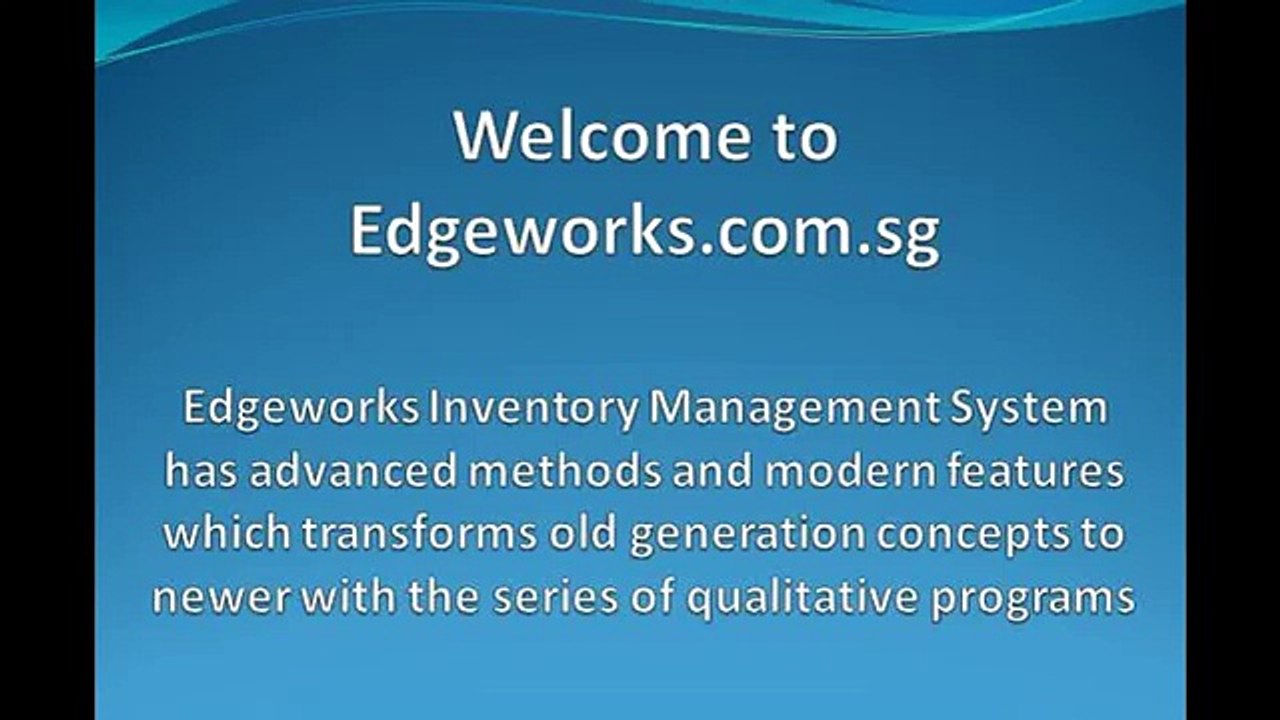 Welcome to Edgeworks.com.sg

Edgeworks Inventory Management System has advanced methods and modern features which transforms old generation concepts to newer with the series of qualitative programs